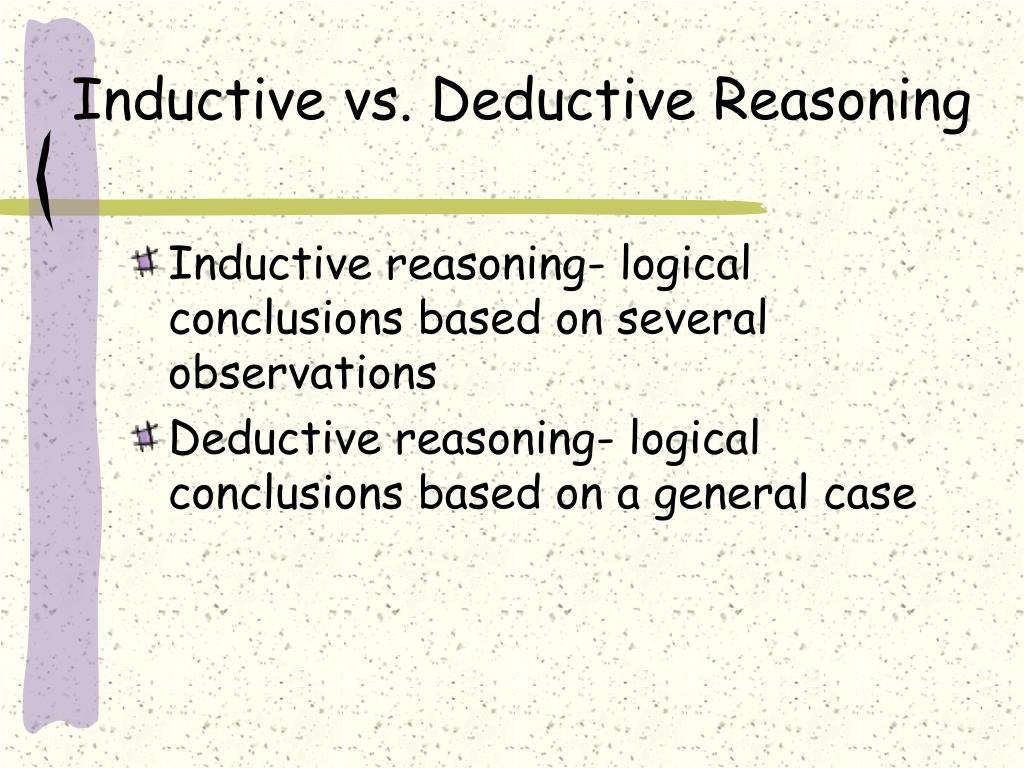 Inductive vs. Deductive Reasoning

Inductive reasoning- logical conclusions based on several observations

Deductive reasoning- logical conclusions based on a general case